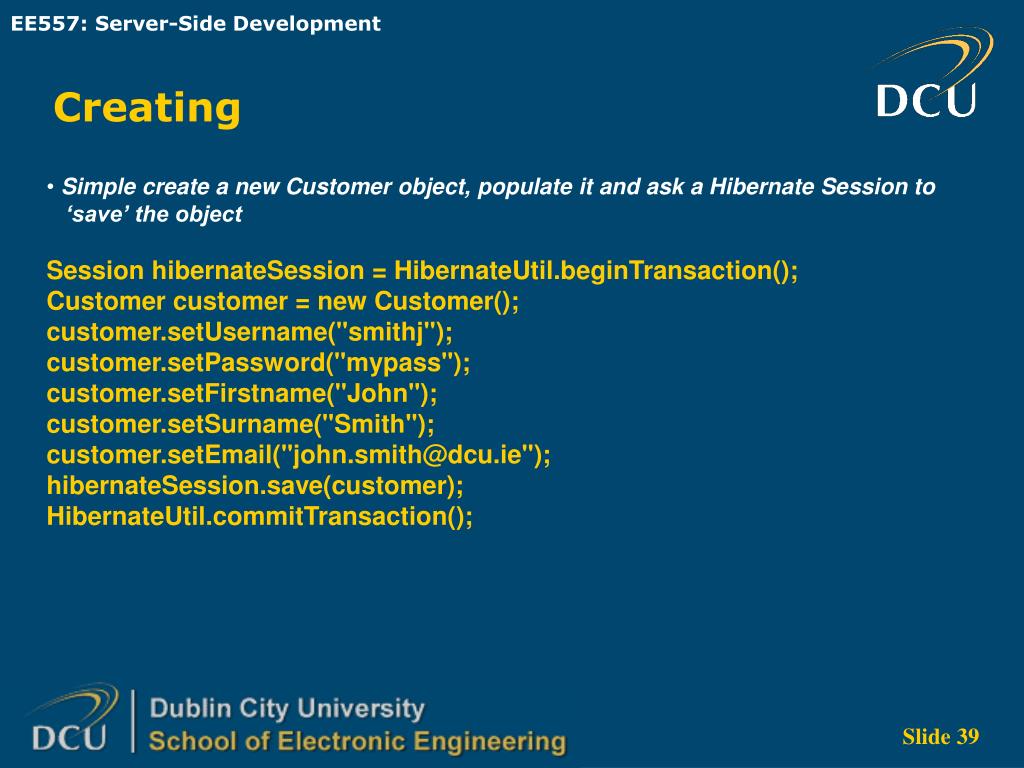 EE557: Server-Side Development

DCU

Creating

• Simple create a new Customer object, populate it and ask a Hibernate Session to ‘save’ the object

Session hibernateSession = HibernateUtil.beginTransaction();
Customer customer = new Customer();
customer.setUsername("smithj");
customer.setPassword("mypass");
customer.setFirstname("John");
customer.setSurname("Smith");
customer.setEmail("john.smith@dcu.ie");
hibernateSession.save(customer);
HibernateUtil.commitTransaction();

DCU

Dublin City University
School of Electronic Engineering

Slide 39